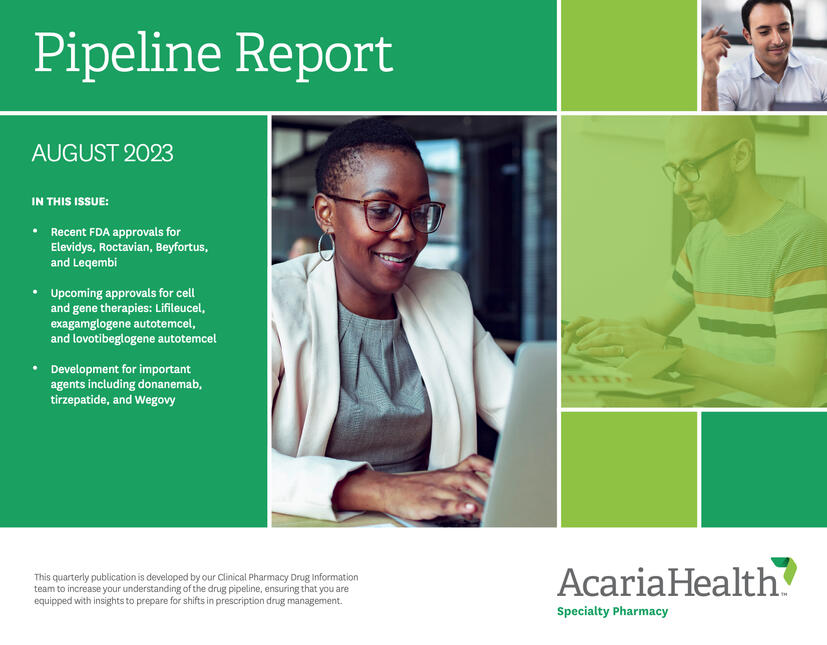 Pipeline Report

AUGUST 2023

IN THIS ISSUE:

• Recent FDA approvals for Elevidys, Roctavian, Beyfortus, and Leqembi

• Upcoming approvals for cell and gene therapies: Lifileucel, exagamglogene autotemcel, and lovotibeglogene autotemcel

• Development for important agents including donanemab, tirzepatide, and Wegovy

This quarterly publication is developed by our Clinical Pharmacy Drug Information team to increase your understanding of the drug pipeline, ensuring that you are equipped with insights to prepare for shifts in prescription drug management.

AcariaHealth™
Specialty Pharmacy